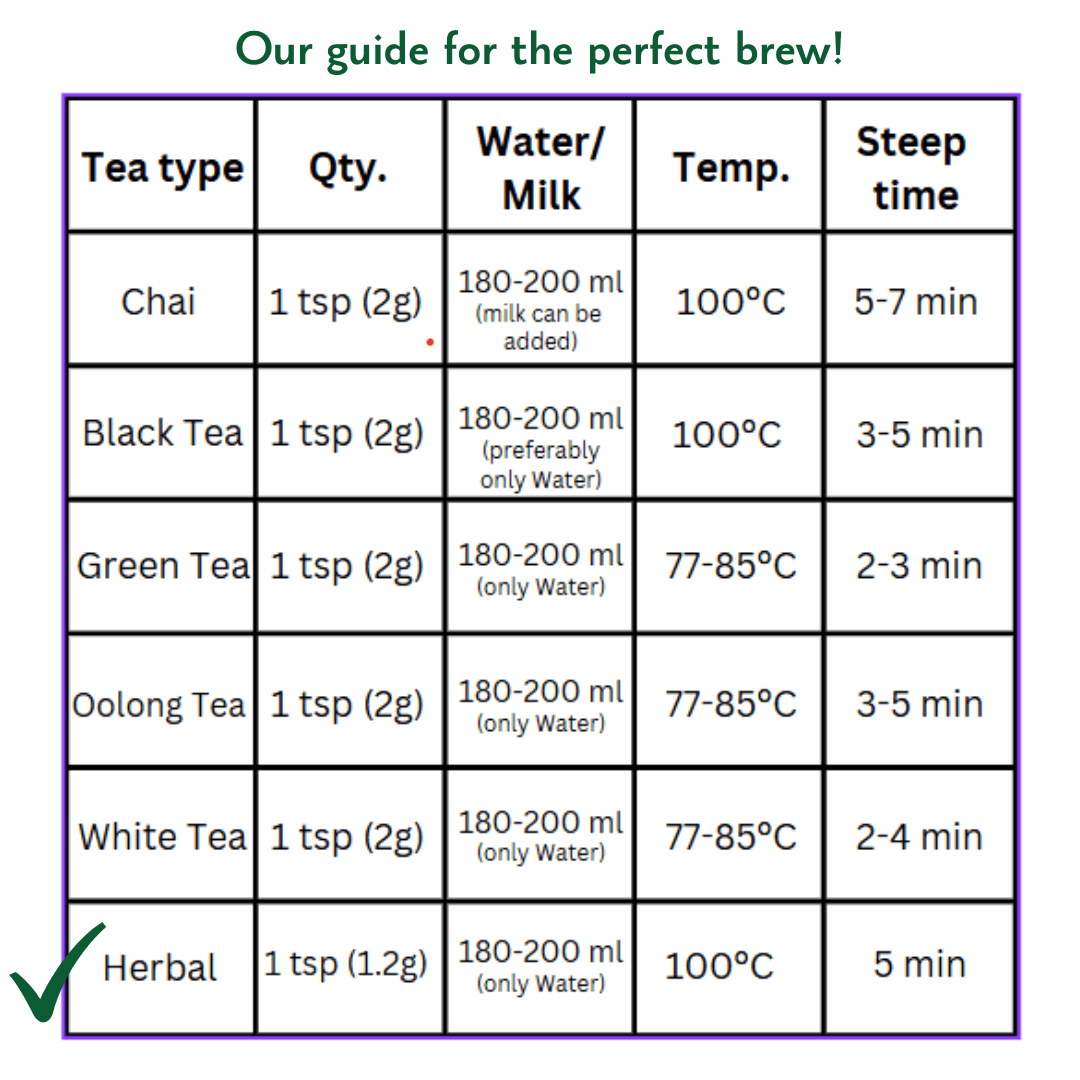 Our guide for the perfect brew!

| Tea type | Qty. | Water/ Milk | Temp. | Steep time |
|---|---|---|---|---|
| Chai | 1 tsp (2g) | 180-200 ml (milk can be added) | 100°C | 5-7 min |
| Black Tea | 1 tsp (2g) | 180-200 ml (preferably only Water) | 100°C | 3-5 min |
| Green Tea | 1 tsp (2g) | 180-200 ml (only Water) | 77-85°C | 2-3 min |
| Oolong Tea | 1 tsp (2g) | 180-200 ml (only Water) | 77-85°C | 3-5 min |
| White Tea | 1 tsp (2g) | 180-200 ml (only Water) | 77-85°C | 2-4 min |
| Herbal | 1 tsp (1.2g) | 180-200 ml (only Water) | 100°C | 5 min |